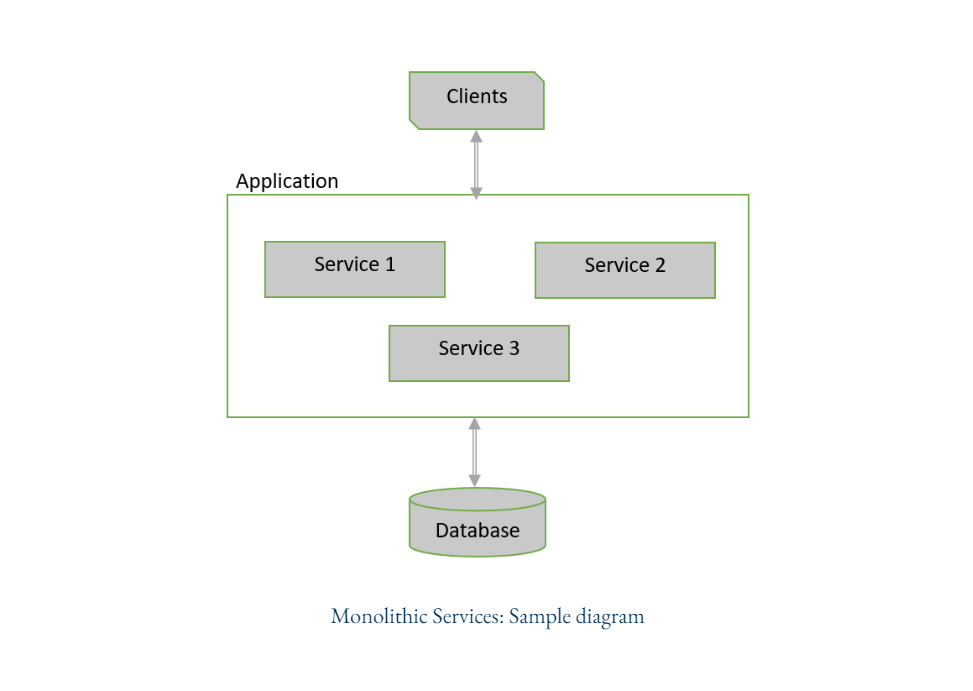 Clients

Application

Service 1

Service 2

Service 3

Database

Monolithic Services: Sample diagram